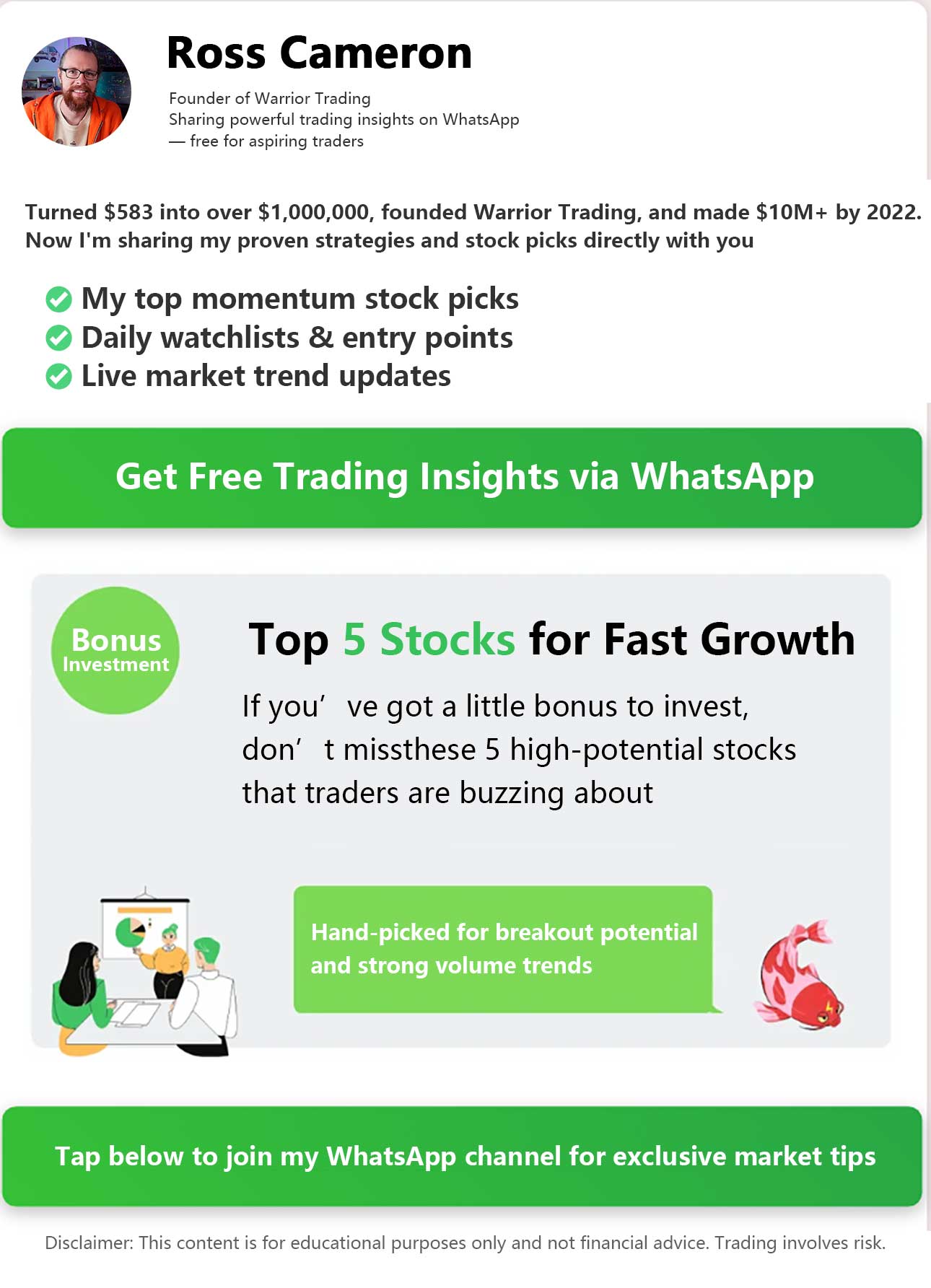 Ross Cameron

Founder of Warrior Trading
Sharing powerful trading insights on WhatsApp
— free for aspiring traders

Turned $583 into over $1,000,000, founded Warrior Trading, and made $10M+ by 2022. Now I'm sharing my proven strategies and stock picks directly with you

My top momentum stock picks
Daily watchlists & entry points
Live market trend updates

Get Free Trading Insights via WhatsApp

Bonus
Investment

Top 5 Stocks for Fast Growth

If you' ve got a little bonus to invest, don' t missthese 5 high-potential stocks that traders are buzzing about

Hand-picked for breakout potential and strong volume trends

Tap below to join my WhatsApp channel for exclusive market tips

Disclaimer: This content is for educational purposes only and not financial advice. Trading involves risk.